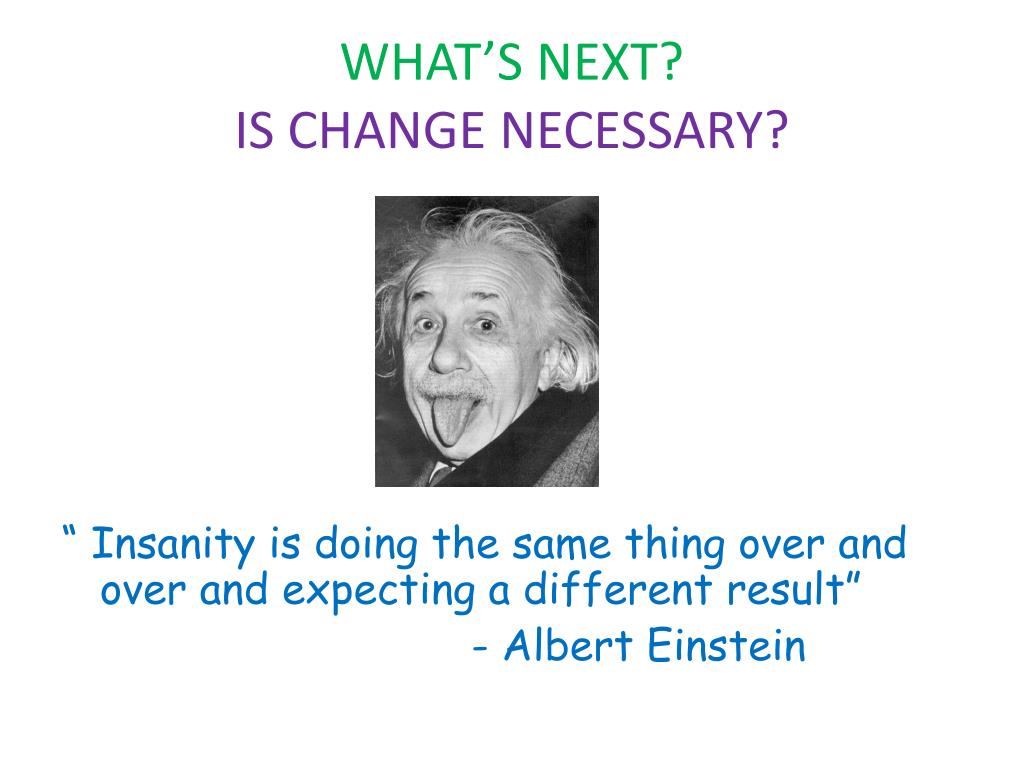 WHAT’S NEXT?
IS CHANGE NECESSARY?

“ Insanity is doing the same thing over and over and expecting a different result”
- Albert Einstein